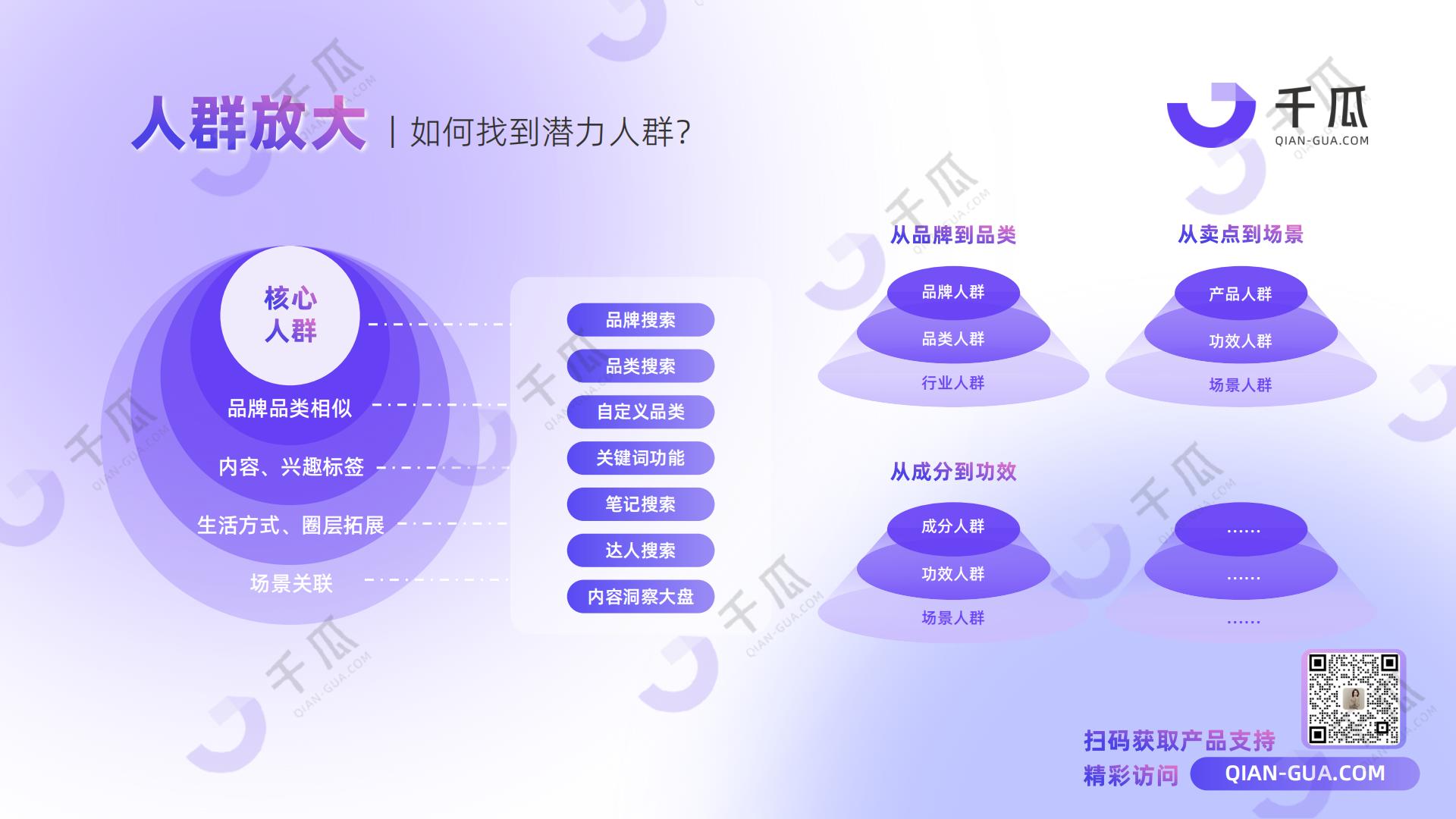 人群放大 | 如何找到潜力人群？

千瓜
QIAN-GUA.COM

核心人群

品牌品类相似

内容、兴趣标签

生活方式、圈层拓展

场景关联

品牌搜索
品类搜索
自定义品类
关键词功能
笔记搜索
达人搜索
内容洞察大盘

从品牌到品类
品牌人群
品类人群
行业人群

从卖点到场景
产品人群
功效人群
场景人群

从成分到功效
成分人群
功效人群
场景人群

......
......
......

扫码获取产品支持
精彩访问 QIAN-GUA.COM